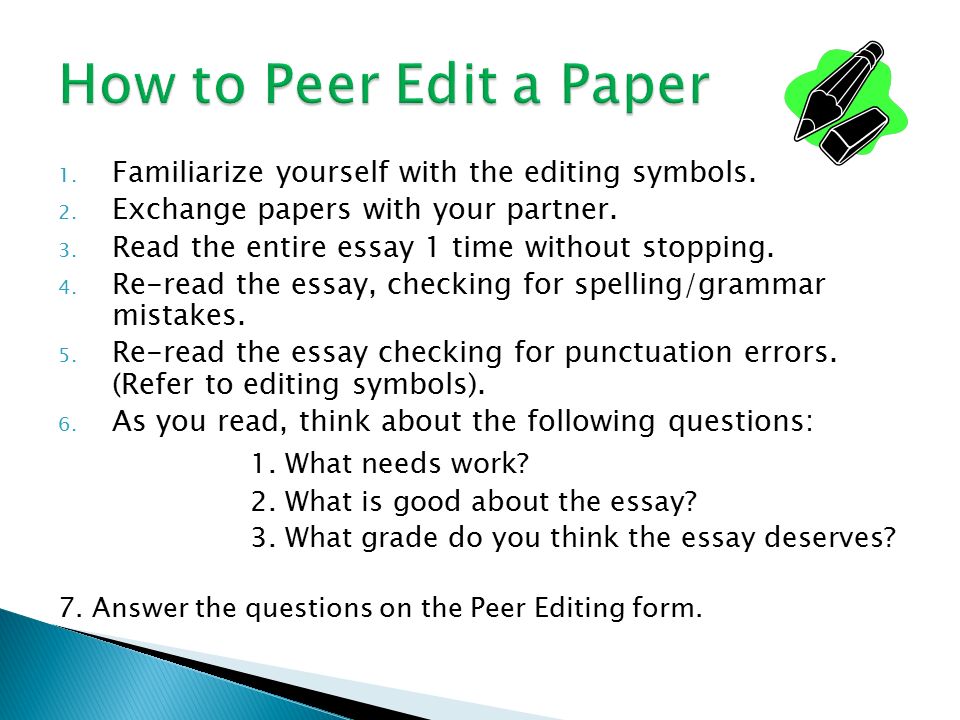 How to Peer Edit a Paper

1. Familiarize yourself with the editing symbols.
2. Exchange papers with your partner.
3. Read the entire essay 1 time without stopping.
4. Re-read the essay, checking for spelling/grammar mistakes.
5. Re-read the essay checking for punctuation errors. (Refer to editing symbols).
6. As you read, think about the following questions:

1. What needs work?
2. What is good about the essay?
3. What grade do you think the essay deserves?

7. Answer the questions on the Peer Editing form.